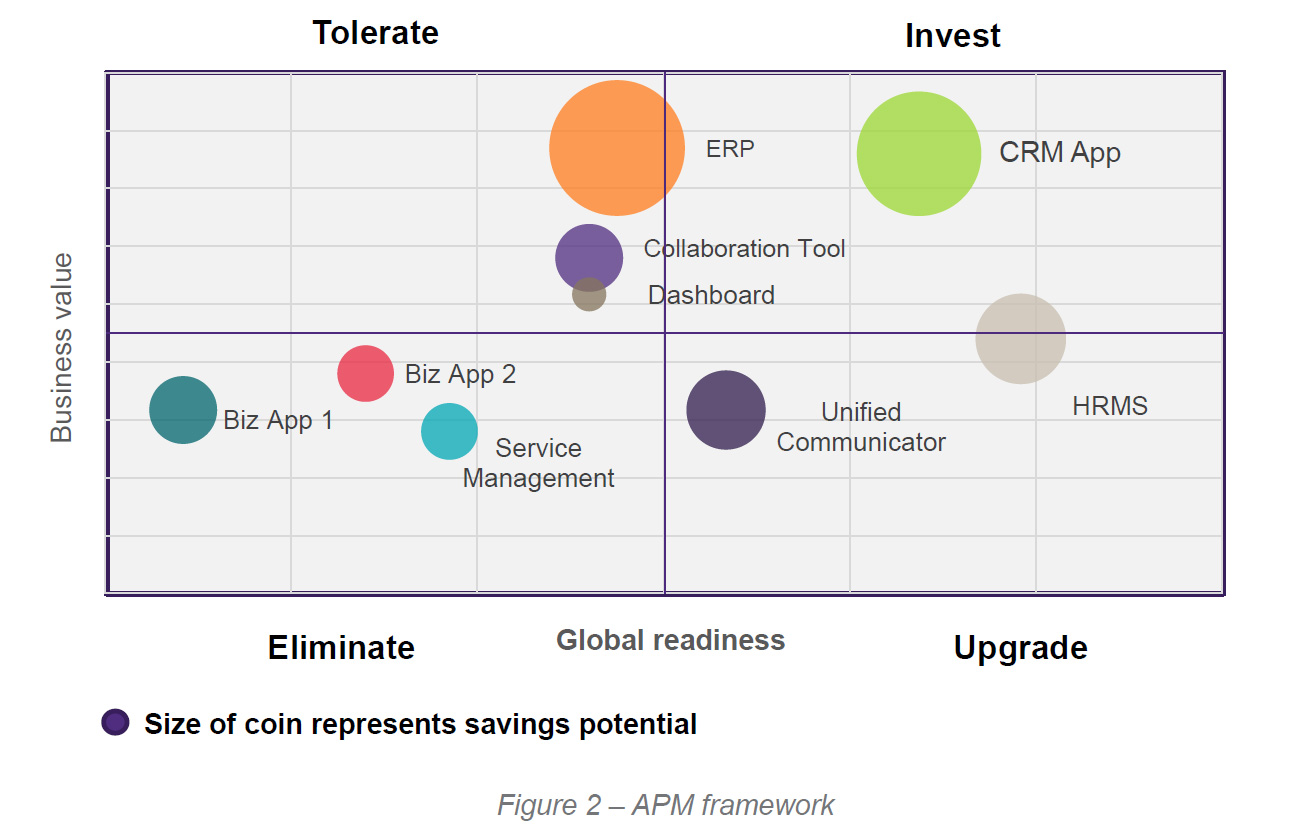 Tolerate

Invest

Business value

ERP

CRM App

Collaboration Tool

Dashboard

Biz App 2

Biz App 1

Service Management

Unified Communicator

HRMS

Eliminate

Global readiness

Upgrade

Size of coin represents savings potential

Figure 2 – APM framework